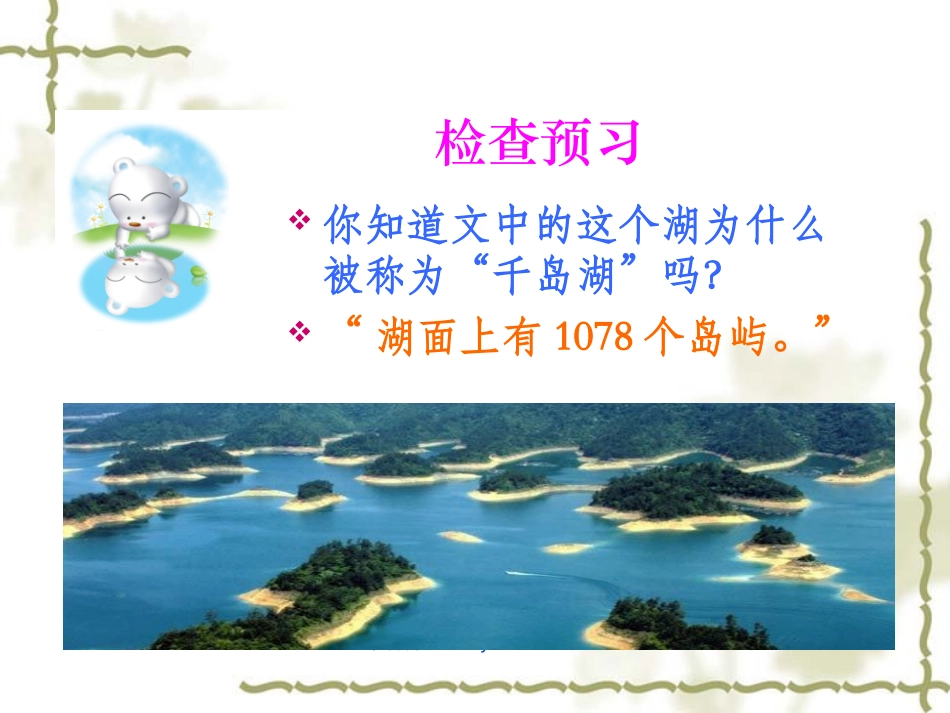 检查预习

❖ 你知道文中的这个湖为什么被称为“千岛湖”吗?

❖ “湖面上有 1078 个岛屿。”